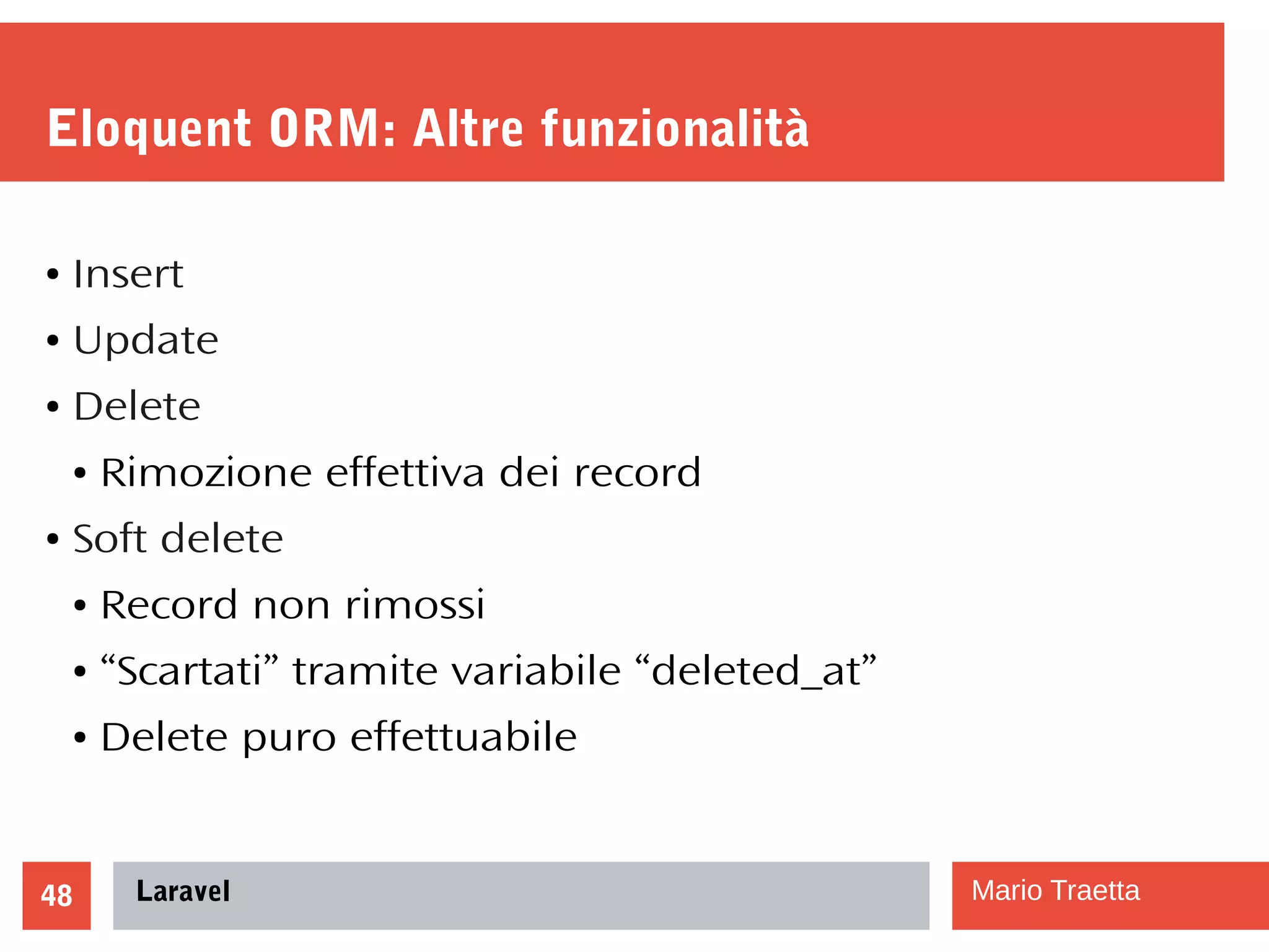 Eloquent ORM: Altre funzionalità

• Insert
• Update
• Delete
  • Rimozione effettiva dei record
• Soft delete
  • Record non rimossi
  • “Scartati” tramite variabile “deleted_at”
  • Delete puro effettuabile

48

Laravel

Mario Traetta